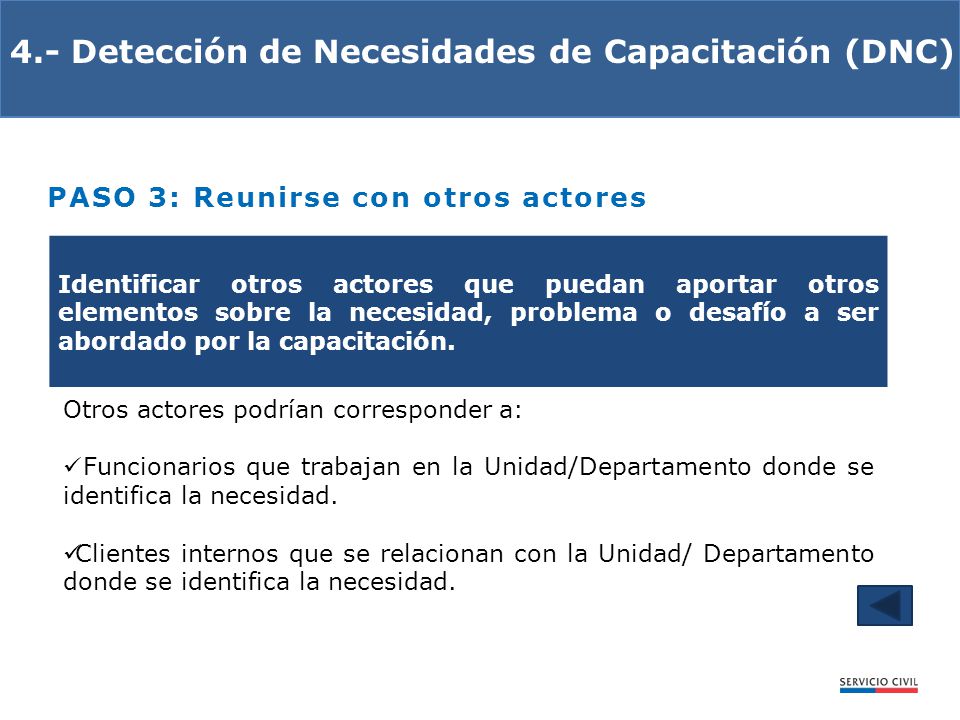 4.- Detección de Necesidades de Capacitación (DNC)

PASO 3: Reunirse con otros actores

Identificar otros actores que puedan aportar otros elementos sobre la necesidad, problema o desafío a ser abordado por la capacitación.

Otros actores podrían corresponder a:

✓Funcionarios que trabajan en la Unidad/Departamento donde se identifica la necesidad.

✓Clientes internos que se relacionan con la Unidad/ Departamento donde se identifica la necesidad.

SERVICIO CIVIL